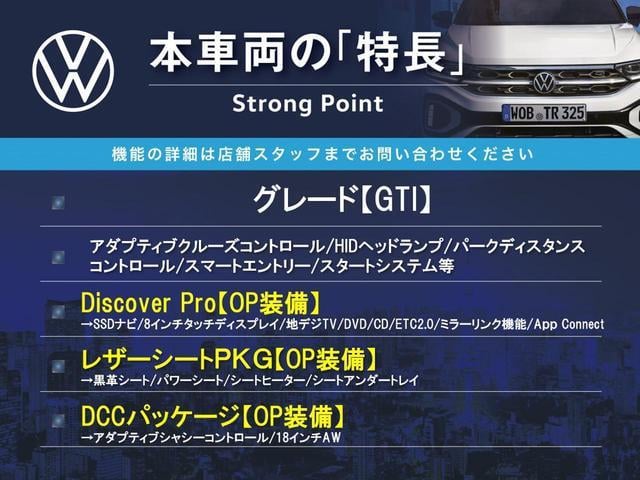 本車両の「特長」
Strong Point

WOB TR 325

機能の詳細は店舗スタッフまでお問い合わせください

グレード【GTI】

アダプティブクルーズコントロール/HIDヘッドランプ/パークディスタンスコントロール/スマートエントリー/スタートシステム等

Discover Pro【OP装備】
→SSDナビ/8インチタッチディスプレイ/地デジTV/DVD/CD/ETC2.0/ミラーリンク機能/App Connect

レザーシートPKG【OP装備】
→黒革シート/パワーシート/シートヒーター/シートアンダートレイ

DCCパッケージ【OP装備】
→アダプティブシャシーコントロール/18インチAW